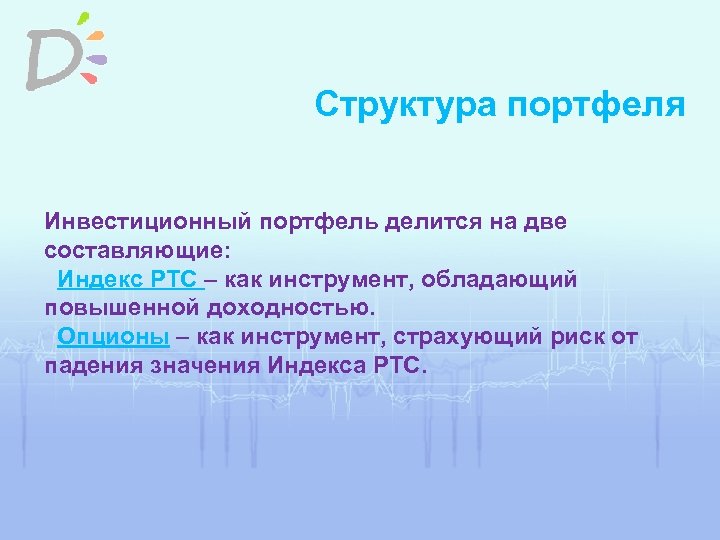 D

Структура портфеля

Инвестиционный портфель делится на две составляющие:
Индекс РТС – как инструмент, обладающий повышенной доходностью.
Опционы – как инструмент, страхующий риск от падения значения Индекса РТС.